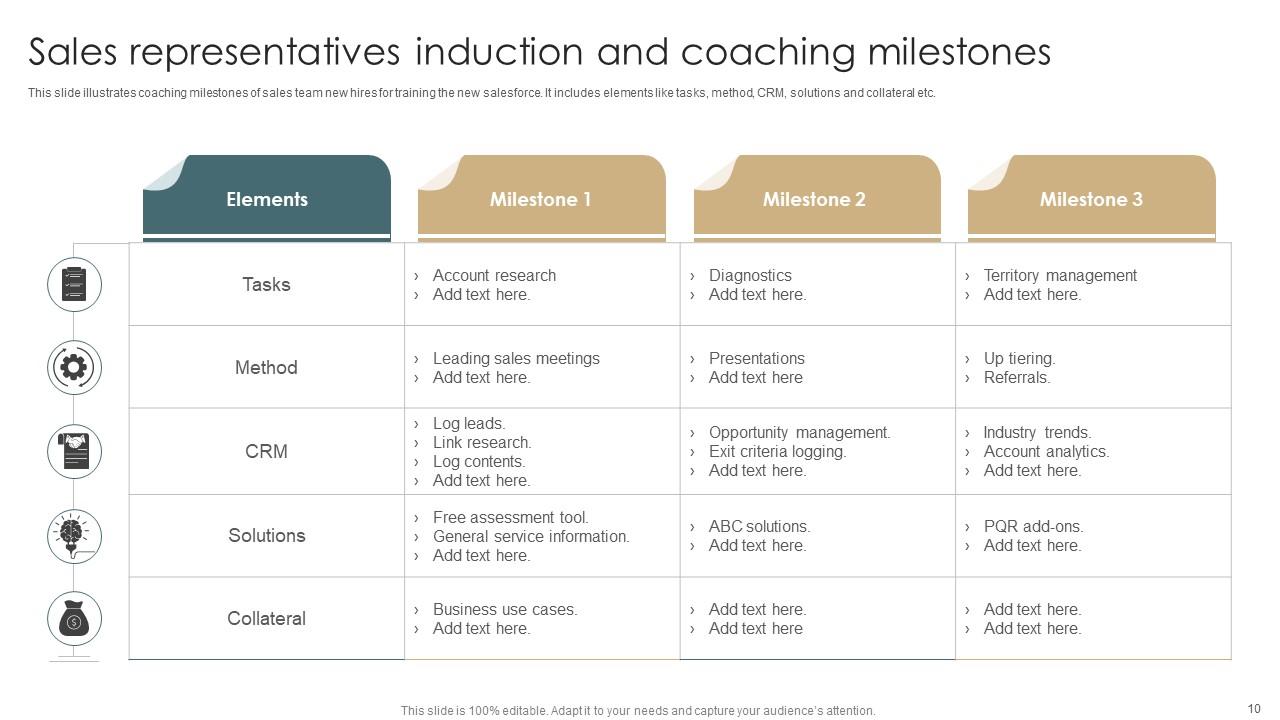 Sales representatives induction and coaching milestones

This slide illustrates coaching milestones of sales team new hires for training the new salesforce. It includes elements like tasks, method, CRM, solutions and collateral etc.

| Elements | Milestone 1 | Milestone 2 | Milestone 3 |
|---|---|---|---|
| Tasks | › Account research › Add text here. | › Diagnostics › Add text here. | › Territory management › Add text here. |
| Method | › Leading sales meetings › Add text here. | › Presentations › Add text here | › Up tiering. › Referrals. |
| CRM | › Log leads. › Link research. › Log contents. › Add text here. | › Opportunity management. › Exit criteria logging. › Add text here. | › Industry trends. › Account analytics. › Add text here. |
| Solutions | › Free assessment tool. › General service information. › Add text here. | › ABC solutions. › Add text here. | › PQR add-ons. › Add text here. |
| Collateral | › Business use cases. › Add text here. | › Add text here. › Add text here | › Add text here. › Add text here. |

This slide is 100% editable. Adapt it to your needs and capture your audience's attention.

10